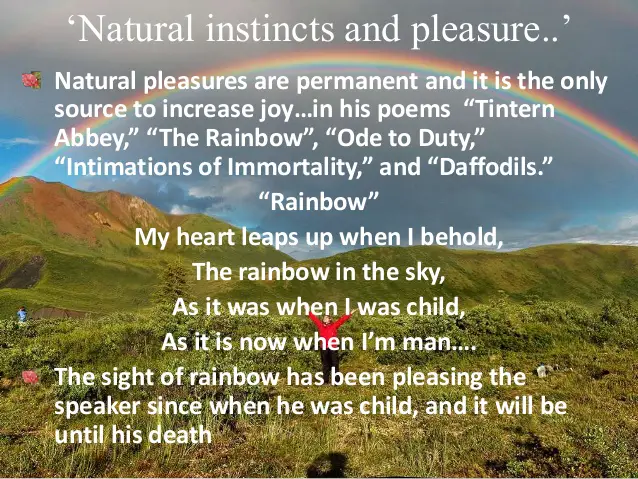 ‘Natural instincts and pleasure..’

Natural pleasures are permanent and it is the only source to increase joy…in his poems “Tintern Abbey,” “The Rainbow”, “Ode to Duty,” “Intimations of Immortality,” and “Daffodils.”

“Rainbow”

My heart leaps up when I behold,
The rainbow in the sky,
As it was when I was child,
As it is now when I’m man….

The sight of rainbow has been pleasing the speaker since when he was child, and it will be until his death